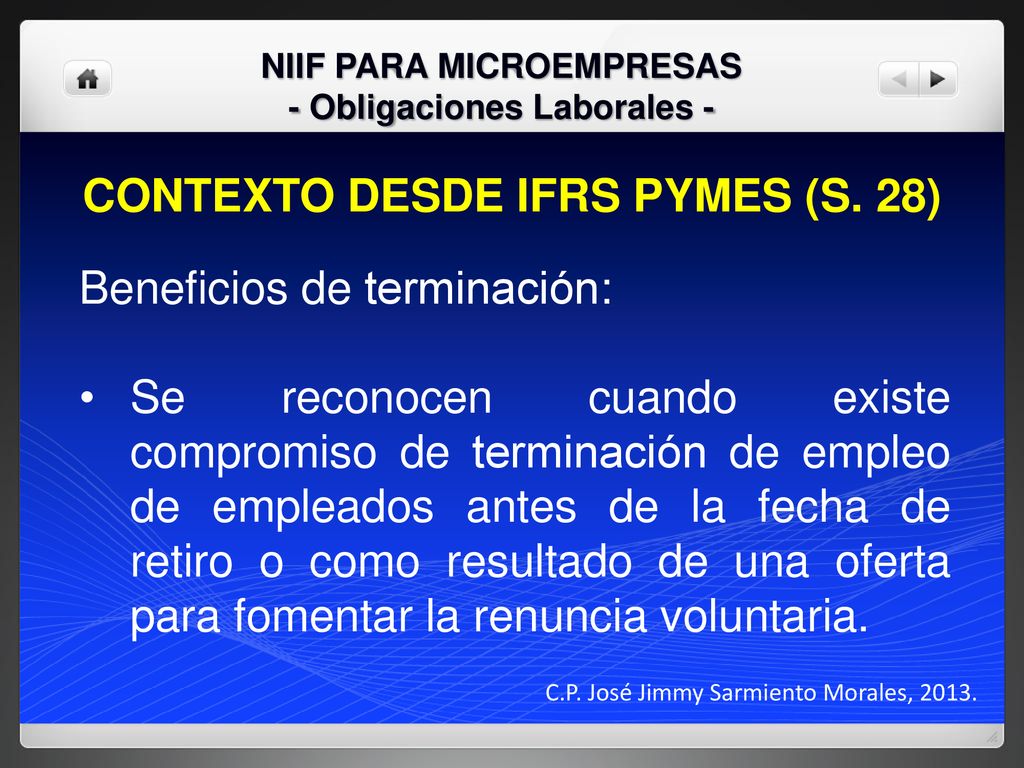 NIIF PARA MICROEMPRESAS
- Obligaciones Laborales -

CONTEXTO DESDE IFRS PYMES (S. 28)

Beneficios de terminación:

• Se reconocen cuando existe compromiso de terminación de empleo de empleados antes de la fecha de retiro o como resultado de una oferta para fomentar la renuncia voluntaria.

C.P. José Jimmy Sarmiento Morales, 2013.